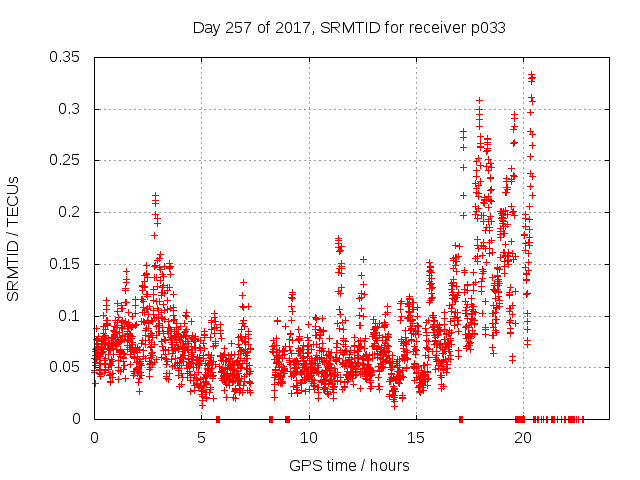 Day 257 of 2017, SRMTID for receiver p033

SRMTID / TECUs

0.35
0.3
0.25
0.2
0.15
0.1
0.05
0

0
5
10
15
20

GPS time / hours